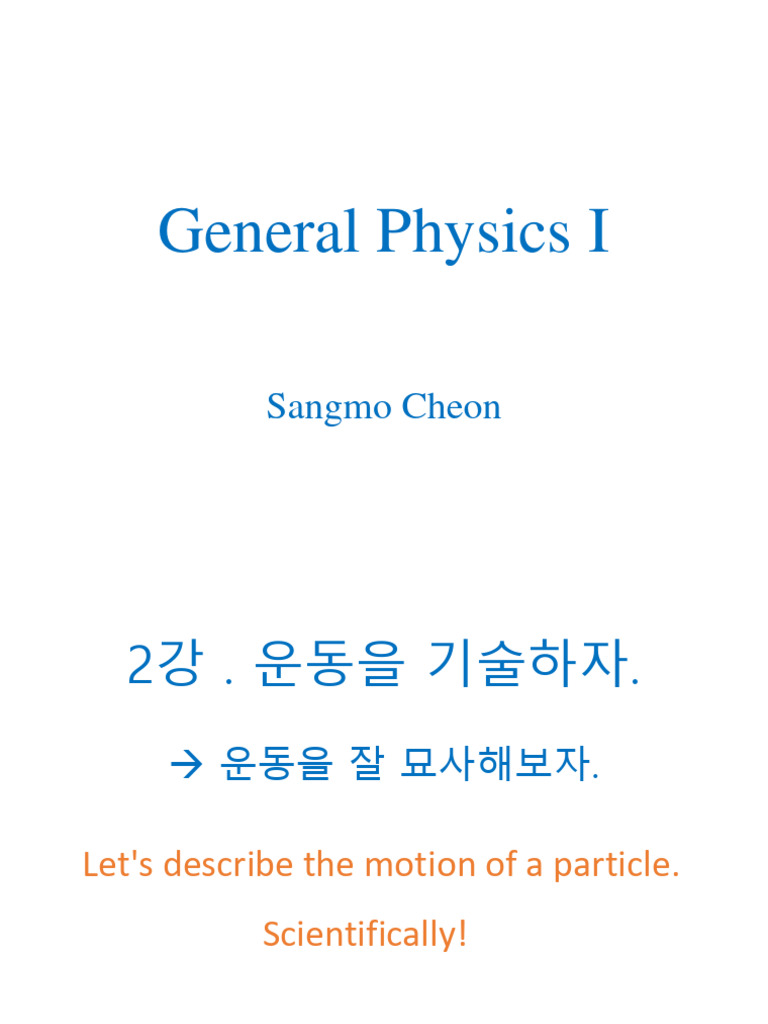 General Physics I

Sangmo Cheon

2강 . 운동을 기술하자.

→ 운동을 잘 묘사해보자.

Let's describe the motion of a particle.

Scientifically!